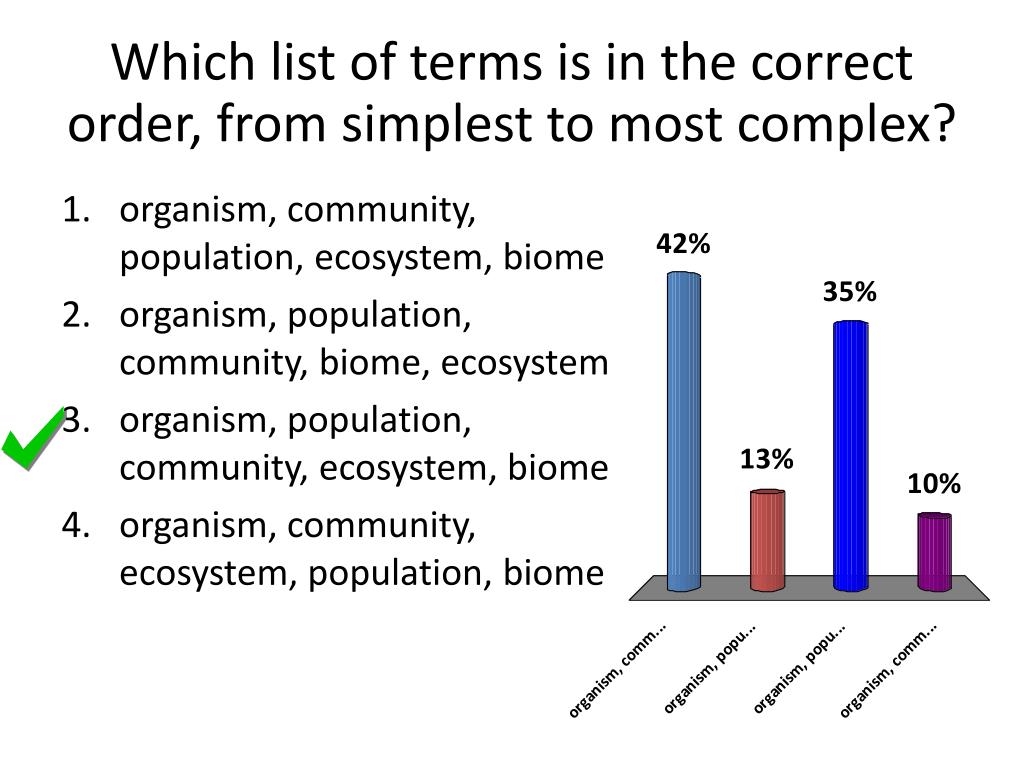 Which list of terms is in the correct order, from simplest to most complex?

1. organism, community, population, ecosystem, biome
2. organism, population, community, biome, ecosystem
3. organism, population, community, ecosystem, biome
4. organism, community, ecosystem, population, biome

42%
13%
35%
10%

organism, comm...
organism, popu...
organism, popu...
organism, comm...